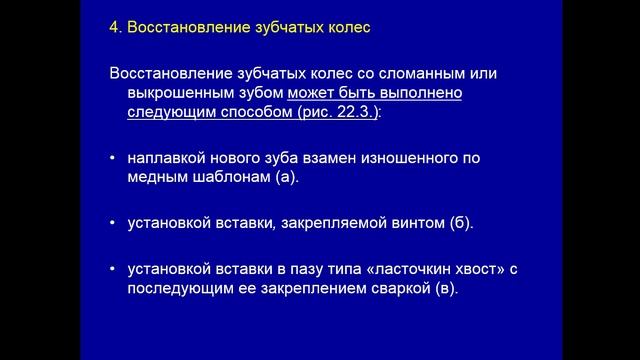 4. Восстановление зубчатых колес

Восстановление зубчатых колес со сломанным или выкрошенным зубом может быть выполнено следующим способом (рис. 22.3.):

• наплавкой нового зуба взамен изношенного по медным шаблонам (а).

• установкой вставки, закрепляемой винтом (б).

• установкой вставки в пазу типа «ласточкин хвост» с последующим ее закреплением сваркой (в).